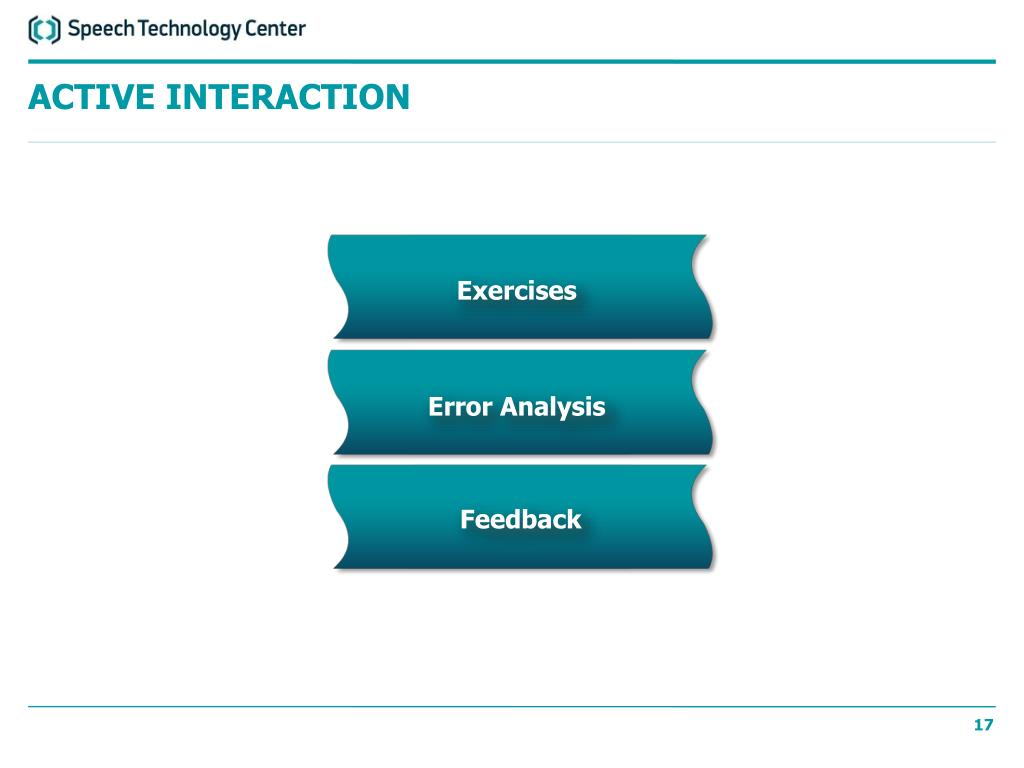 Speech Technology Center

ACTIVE INTERACTION

Exercises

Error Analysis

Feedback

17